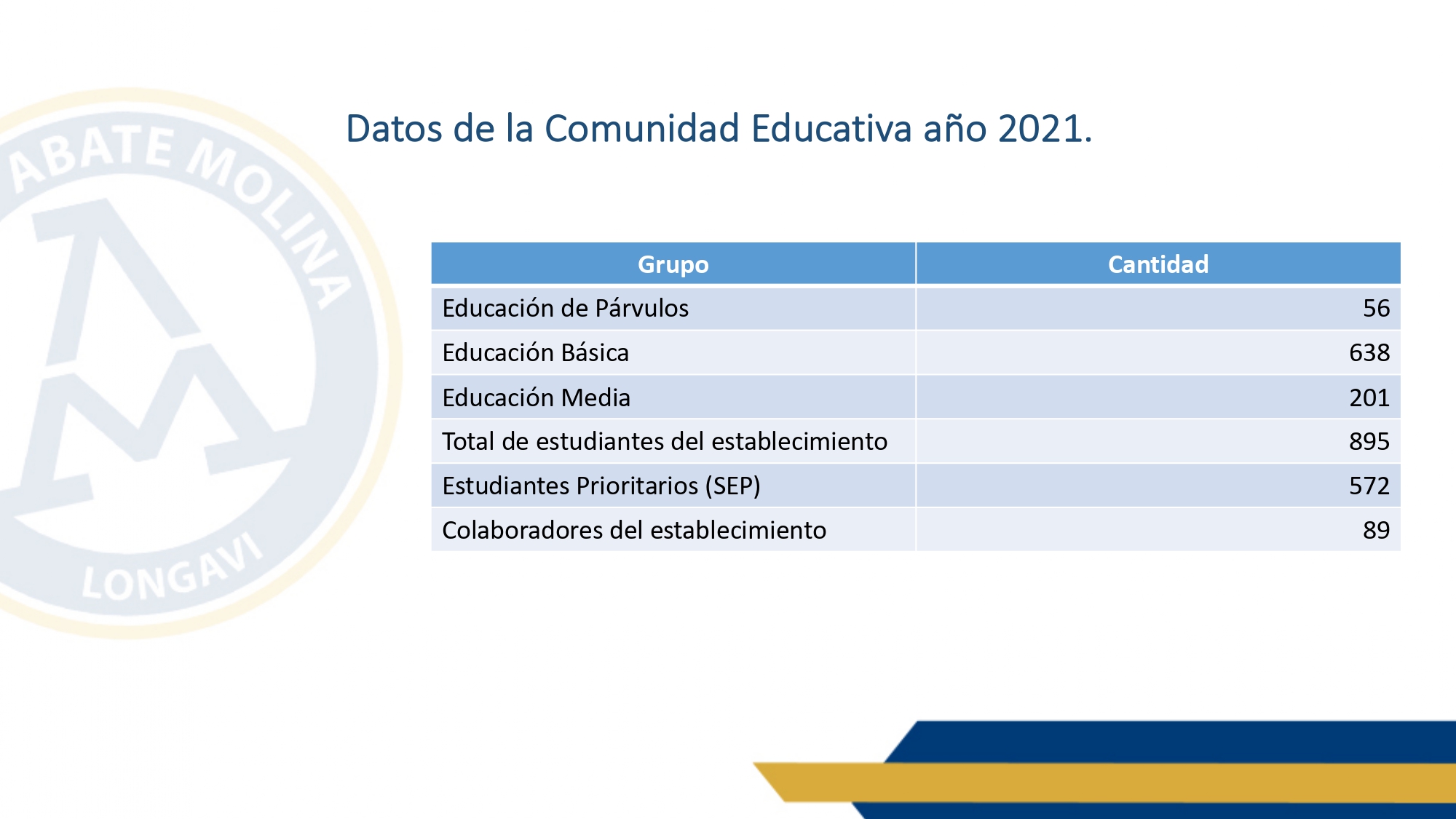 ABATE MOLINA
LONGAVI

Datos de la Comunidad Educativa año 2021.

| Grupo | Cantidad |
|---|---|
| Educación de Párvulos | 56 |
| Educación Básica | 638 |
| Educación Media | 201 |
| Total de estudiantes del establecimiento | 895 |
| Estudiantes Prioritarios (SEP) | 572 |
| Colaboradores del establecimiento | 89 |